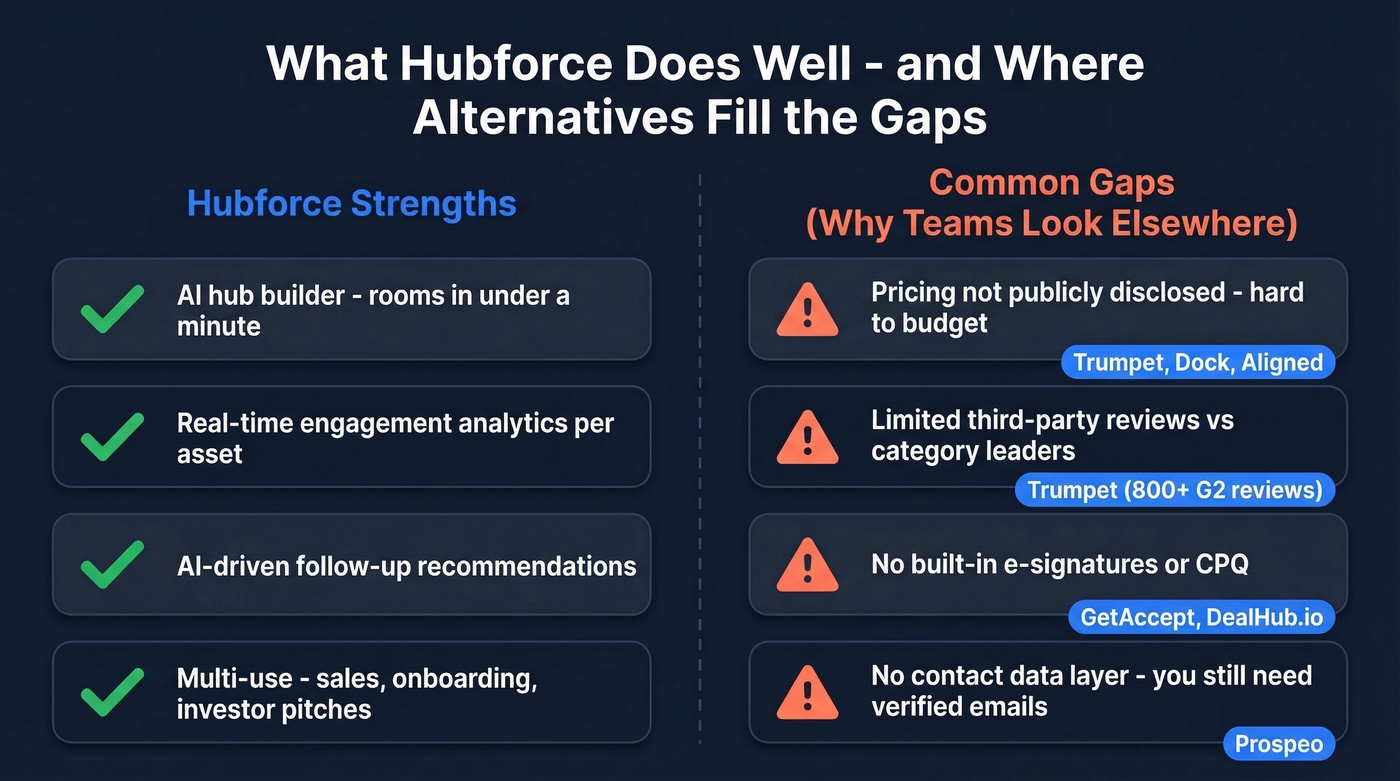 What Hubforce Does Well - and Where Alternatives Fill the Gaps

Hubforce Strengths

AI hub builder - rooms in under a minute

Real-time engagement analytics per asset

AI-driven follow-up recommendations

Multi-use - sales, onboarding, investor pitches

Common Gaps (Why Teams Look Elsewhere)

Pricing not publicly disclosed - hard to budget

Trumpet, Dock, Aligned

Limited third-party reviews vs category leaders

Trumpet (800+ G2 reviews)

No built-in e-signatures or CPQ

GetAccept, DealHub.io

No contact data layer - you still need verified emails

Prospeo